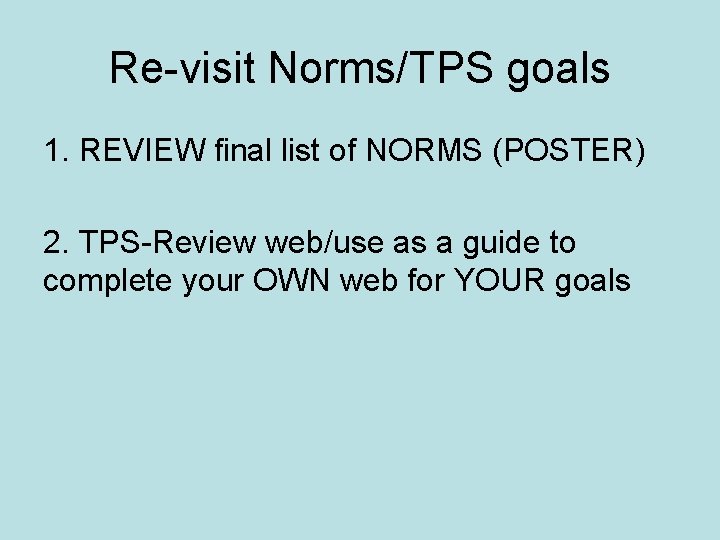 Re-visit Norms/TPS goals

1. REVIEW final list of NORMS (POSTER)

2. TPS-Review web/use as a guide to complete your OWN web for YOUR goals